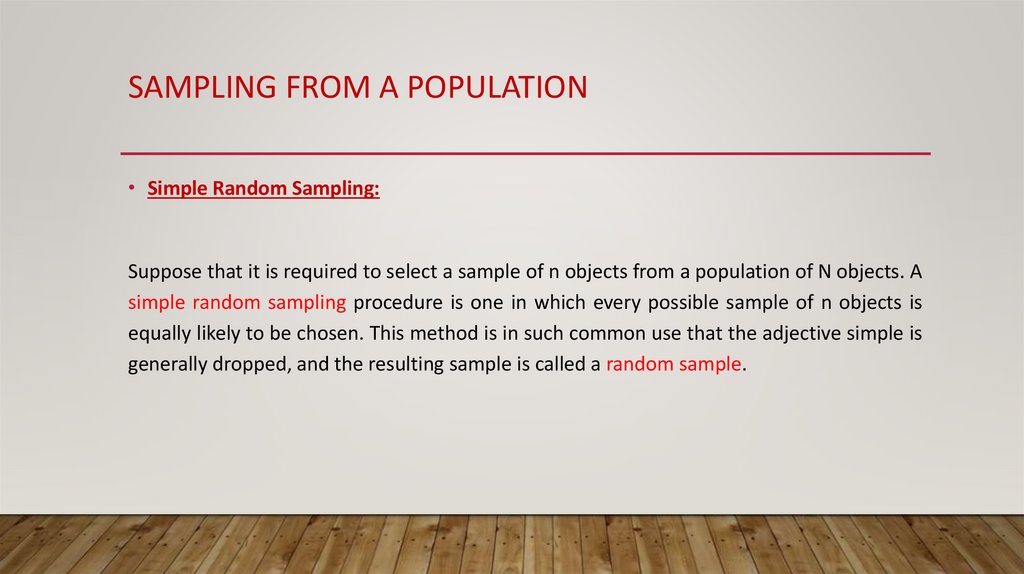 SAMPLING FROM A POPULATION

• Simple Random Sampling:

Suppose that it is required to select a sample of n objects from a population of N objects. A simple random sampling procedure is one in which every possible sample of n objects is equally likely to be chosen. This method is in such common use that the adjective simple is generally dropped, and the resulting sample is called a random sample.